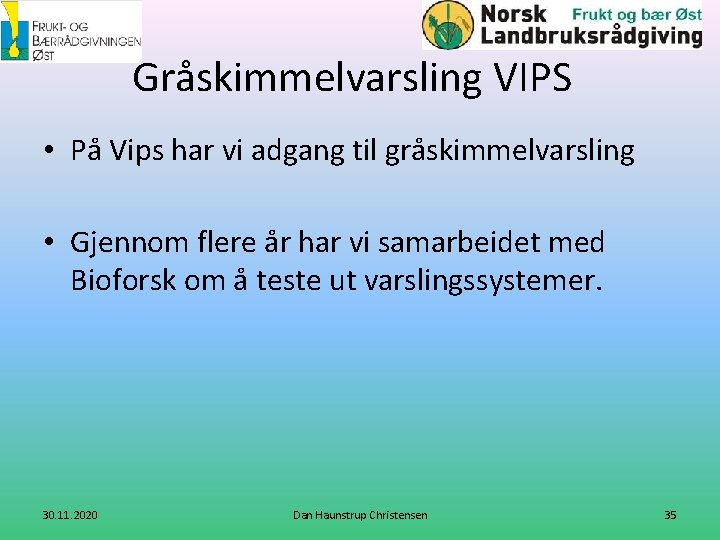 FRUKT- OG BÆRRÅDGIVNINGEN ØST

Norsk Landbruksrådgiving Frukt og bær Øst

Gråskimmelvarsling VIPS

• På Vips har vi adgang til gråskimmelvarsling

• Gjennom flere år har vi samarbeidet med Bioforsk om å teste ut varslingssystemer.

30.11.2020

Dan Haunstrup Christensen

35